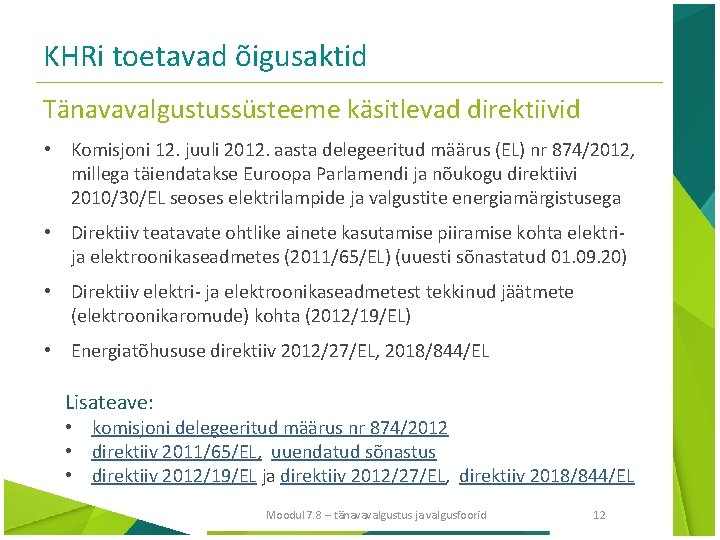 KHRi toetavad õigusaktid

Tänavavalgustussüsteeme käsitlevad direktiivid

• Komisjoni 12. juuli 2012. aasta delegeeritud määrus (EL) nr 874/2012, millega täiendatakse Euroopa Parlamendi ja nõukogu direktiivi 2010/30/EL seoses elektrilampide ja valgustite energiamärgistusega

• Direktiiv teatavate ohtlike ainete kasutamise piiramise kohta elektri- ja elektroonikaseadmetes (2011/65/EL) (uuesti sõnastatud 01.09.20)

• Direktiiv elektri- ja elektroonikaseadmetest tekkinud jäätmete (elektroonikaromude) kohta (2012/19/EL)

• Energiatõhususe direktiiv 2012/27/EL, 2018/844/EL

Lisateave:
• komisjoni delegeeritud määrus nr 874/2012
• direktiiv 2011/65/EL, uuendatud sõnastus
• direktiiv 2012/19/EL ja direktiiv 2012/27/EL, direktiiv 2018/844/EL

Moodul 7.8 – tänavavalgustus ja valgusfoorid 12